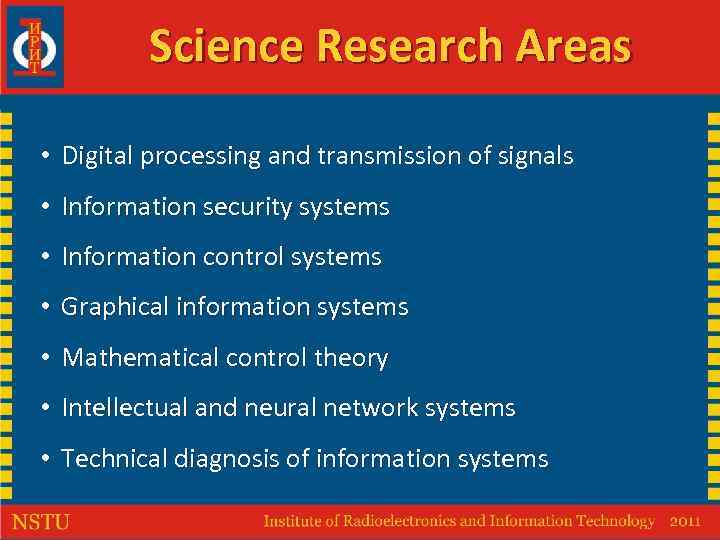 ИРИТ

Science Research Areas

• Digital processing and transmission of signals
• Information security systems
• Information control systems
• Graphical information systems
• Mathematical control theory
• Intellectual and neural network systems
• Technical diagnosis of information systems

NSTU

Institute of Radioelectronics and Information Technology 2011